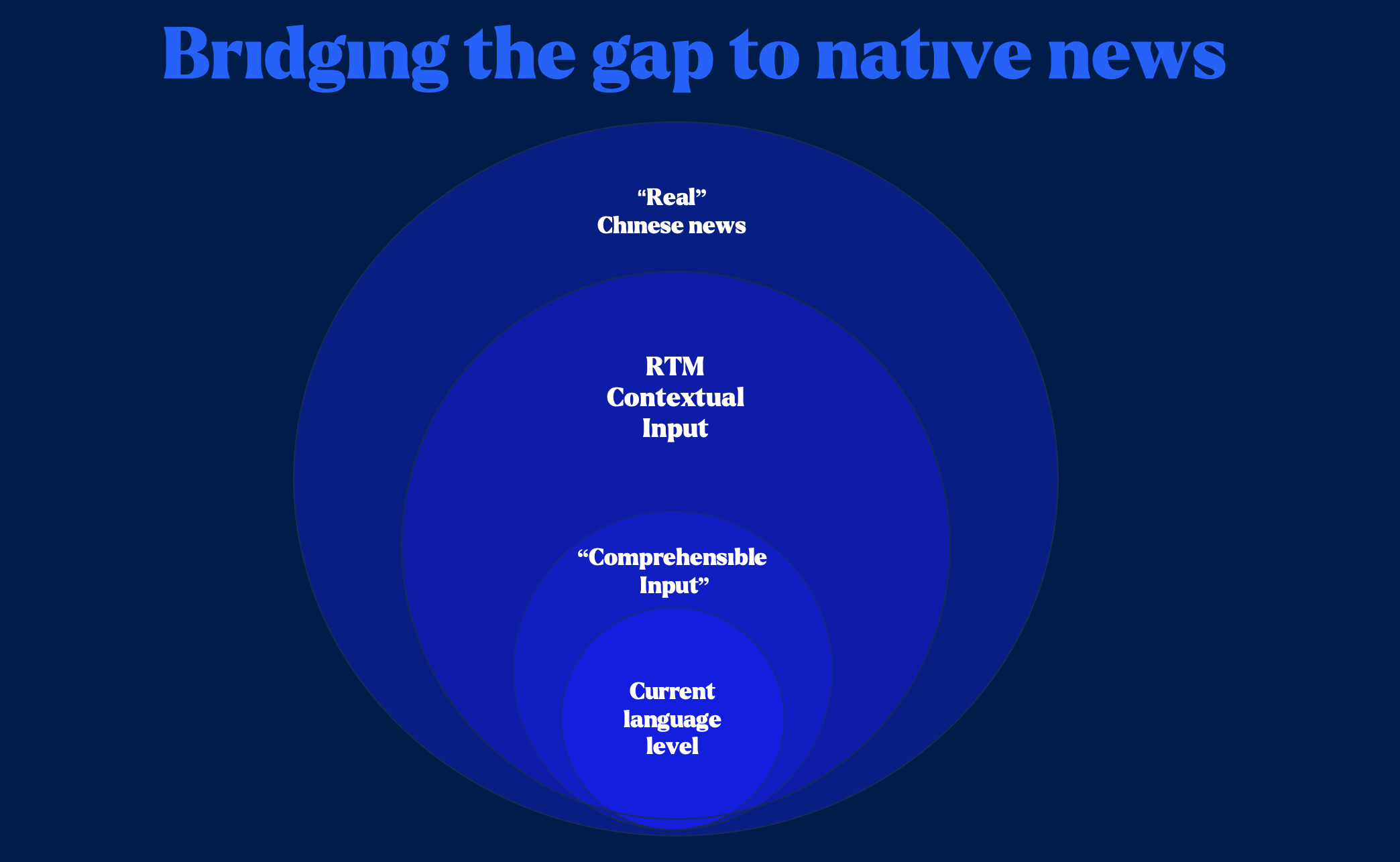 Bridging the gap to native news

“Real”
Chinese news

RTM
Contextual
Input

“Comprehensible
Input”

Current
language
level